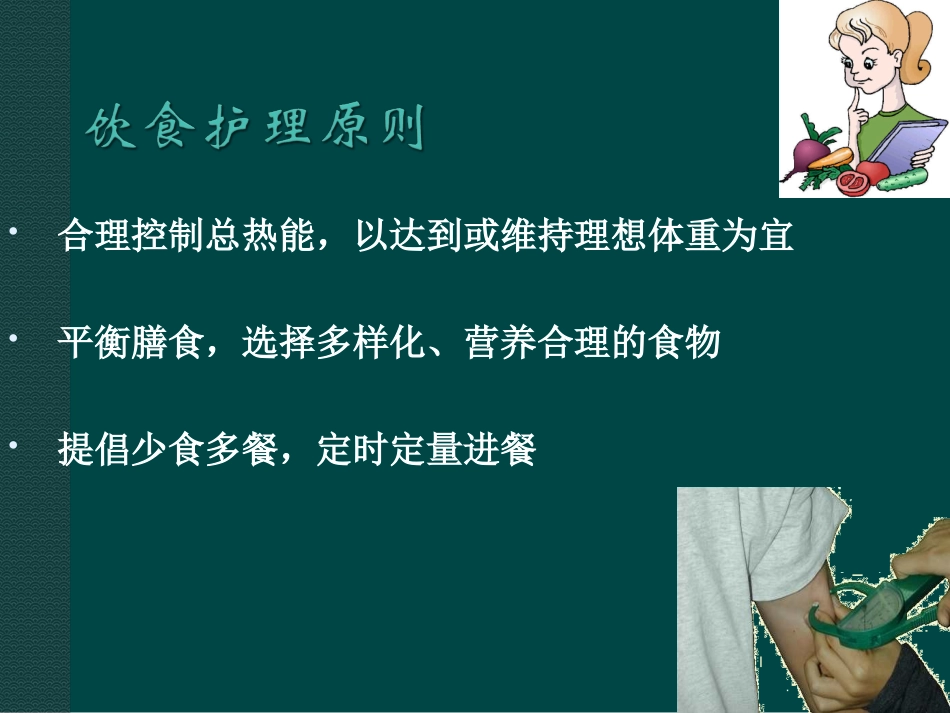 饮食护理原则

• 合理控制总热能，以达到或维持理想体重为宜

• 平衡膳食，选择多样化、营养合理的食物

• 提倡少食多餐，定时定量进餐